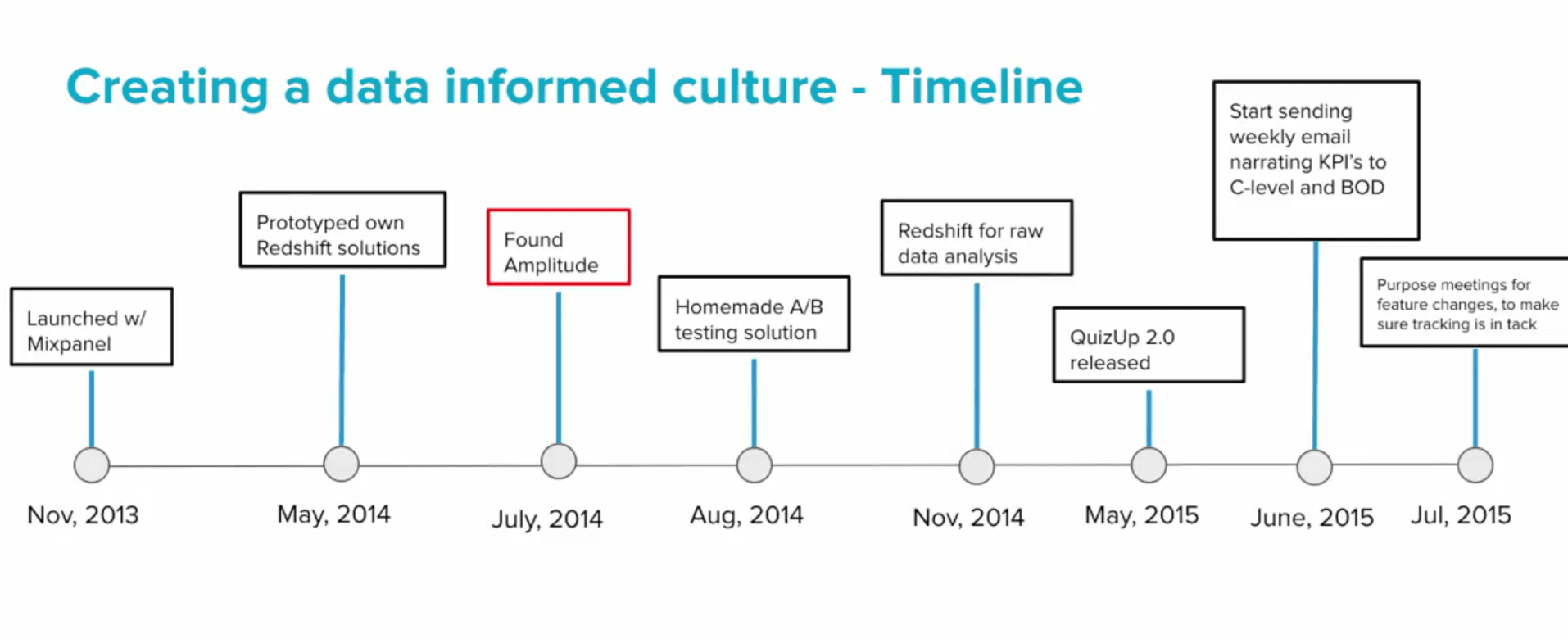 Creating a data informed culture - Timeline

Launched w/ Mixpanel

Nov, 2013

Prototyped own Redshift solutions

May, 2014

Found Amplitude

July, 2014

Homemade A/B testing solution

Aug, 2014

Redshift for raw data analysis

Nov, 2014

QuizUp 2.0 released

May, 2015

Start sending weekly email narrating KPI's to C-level and BOD

June, 2015

Purpose meetings for feature changes, to make sure tracking is in tack

Jul, 2015